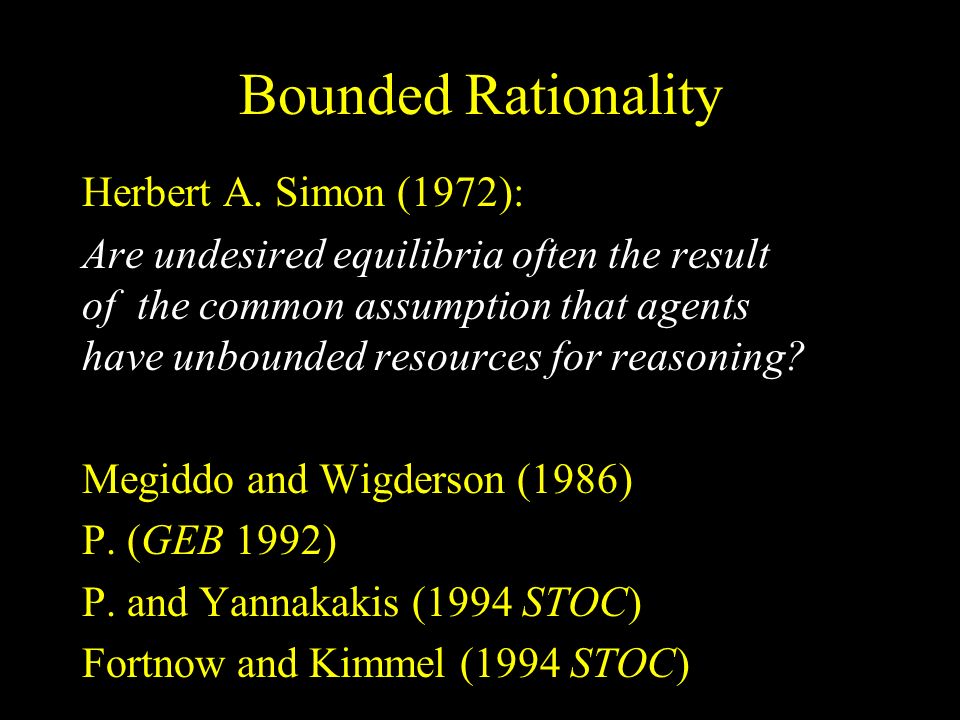 Bounded Rationality

Herbert A. Simon (1972):

Are undesired equilibria often the result of the common assumption that agents have unbounded resources for reasoning?

Megiddo and Wigderson (1986)

P. (GEB 1992)

P. and Yannakakis (1994 STOC)

Fortnow and Kimmel (1994 STOC)